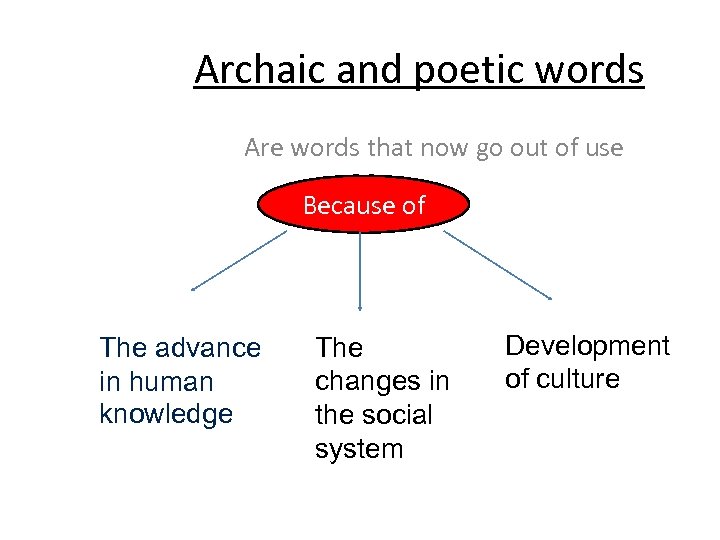 Archaic and poetic words

Are words that now go out of use

Because of

The advance in human knowledge

The changes in the social system

Development of culture